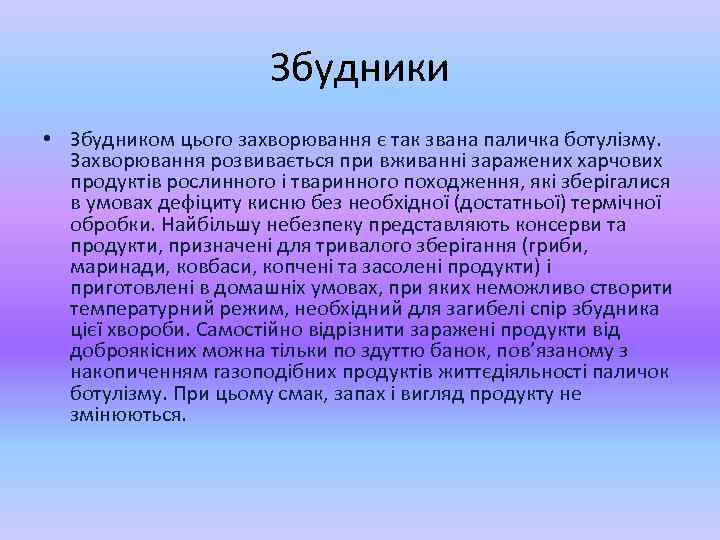 Збудники

• Збудником цього захворювання є так звана паличка ботулізму. Захворювання розвивається при вживанні заражених харчових продуктів рослинного і тваринного походження, які зберігалися в умовах дефіциту кисню без необхідної (достатньої) термічної обробки. Найбільшу небезпеку представляють консерви та продукти, призначені для тривалого зберігання (гриби, маринади, ковбаси, копчені та засолені продукти) і приготовлені в домашніх умовах, при яких неможливо створити температурний режим, необхідний для загибелі спір збудника цієї хвороби. Самостійно відрізнити заражені продукти від доброякісних можна тільки по здуттю банок, пов'язаному з накопиченням газоподібних продуктів життєдіяльності паличок ботулізму. При цьому смак, запах і вигляд продукту не змінюються.